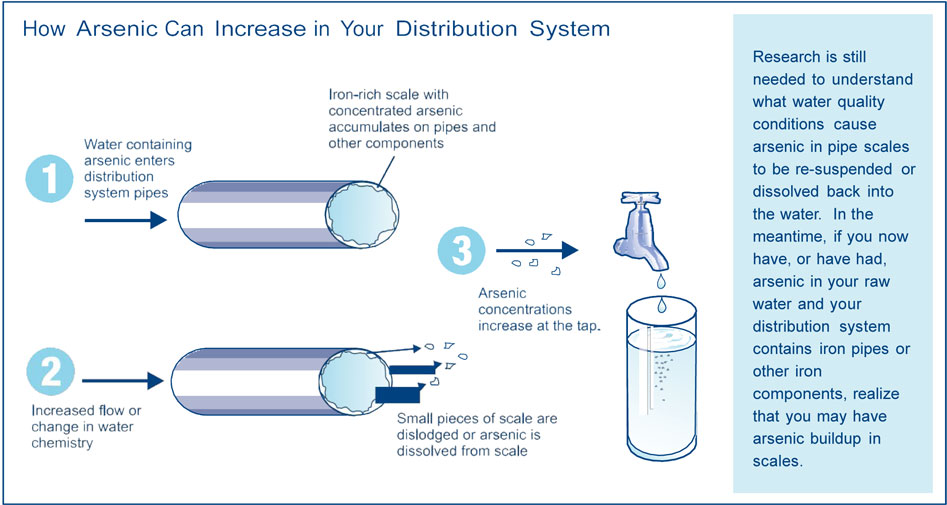 How Arsenic Can Increase in Your Distribution System

1

Water containing arsenic enters distribution system pipes

Iron-rich scale with concentrated arsenic accumulates on pipes and other components

2

Increased flow or change in water chemistry

Small pieces of scale are dislodged or arsenic is dissolved from scale

3

Arsenic concentrations increase at the tap.

Research is still needed to understand what water quality conditions cause arsenic in pipe scales to be re-suspended or dissolved back into the water. In the meantime, if you now have, or have had, arsenic in your raw water and your distribution system contains iron pipes or other iron components, realize that you may have arsenic buildup in scales.